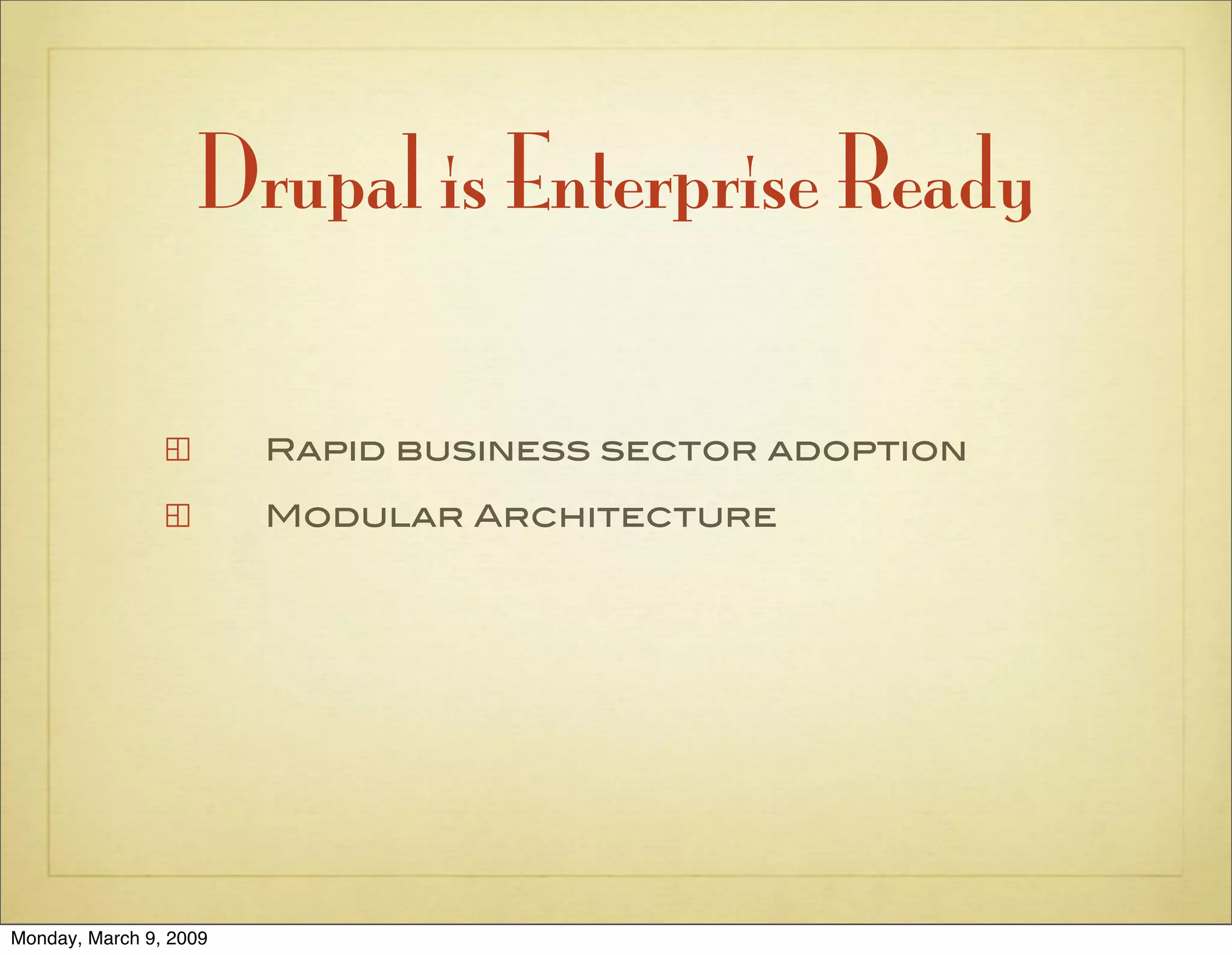 Drupal is Enterprise Ready

Rapid business sector adoption

Modular Architecture

Monday, March 9, 2009